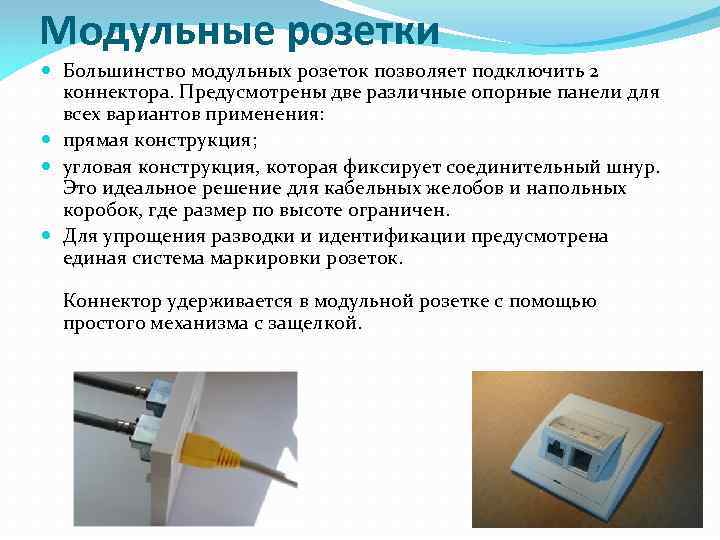 Модульные розетки

Большинство модульных розеток позволяет подключить 2 коннектора. Предусмотрены две различные опорные панели для всех вариантов применения:

прямая конструкция;

угловая конструкция, которая фиксирует соединительный шнур. Это идеальное решение для кабельных желобов и напольных коробок, где размер по высоте ограничен.

Для упрощения разводки и идентификации предусмотрена единая система маркировки розеток.

Коннектор удерживается в модульной розетке с помощью простого механизма с защелкой.